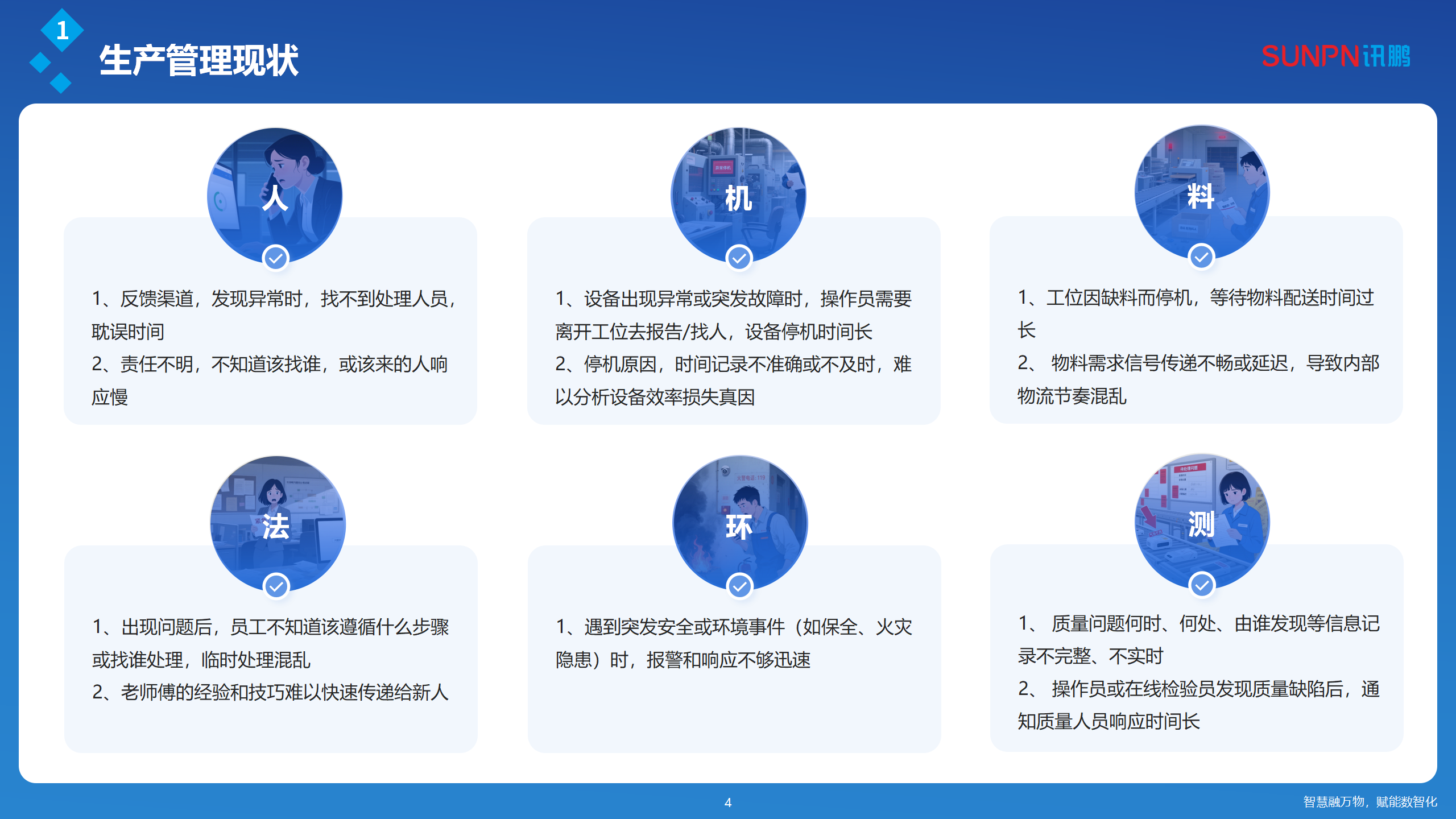 1
生产管理现状

SUNPN讯鹏

人

1、反馈渠道，发现异常时，找不到处理人员，耽误时间
2、责任不明，不知道该找谁，或该来的人响应慢

机

1、设备出现异常或突发故障时，操作员需要离开工位去报告/找人，设备停机时间长
2、停机原因，时间记录不准确或不及时，难以分析设备效率损失真因

料

1、工位因缺料而停机，等待物料配送时间过长
2、 物料需求信号传递不畅或延迟，导致内部物流节奏混乱

法

1、出现问题后，员工不知道该遵循什么步骤或找谁处理，临时处理混乱
2、老师傅的经验和技巧难以快速传递给新人

环

1、遇到突发安全或环境事件（如保全、火灾隐患）时，报警和响应不够迅速

测

1、 质量问题何时、何处、由谁发现等信息记录不完整、不实时
2、 操作员或在线检验员发现质量缺陷后，通知质量人员响应时间长

4

智慧融万物，赋能数智化